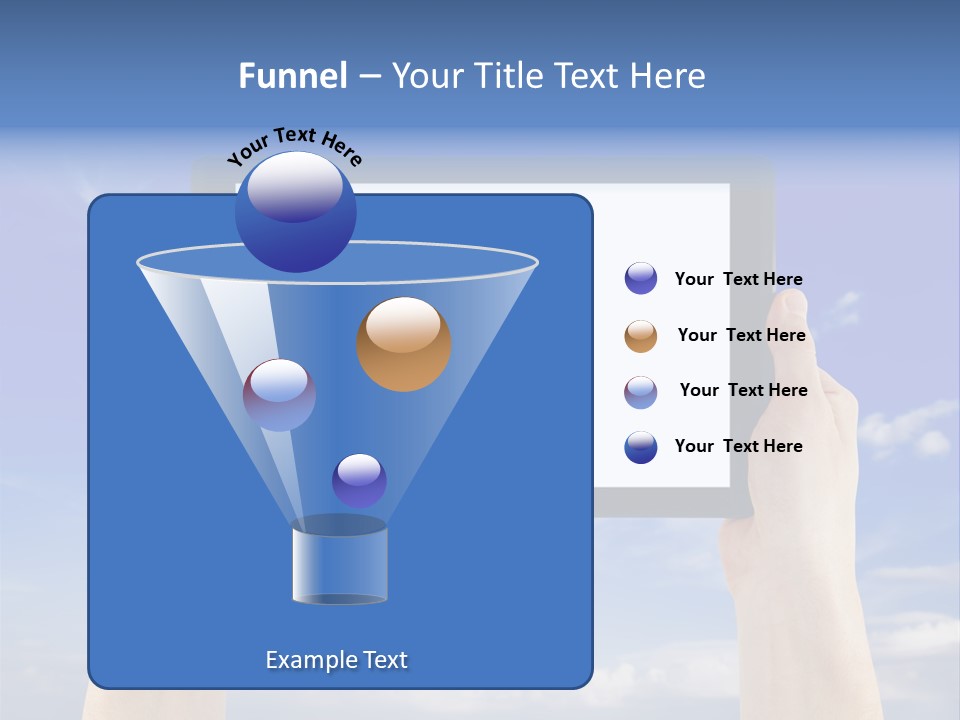 Funnel – Your Title Text Here

Your Text Here

Your Text Here

Your Text Here

Your Text Here

Your Text Here

Example Text